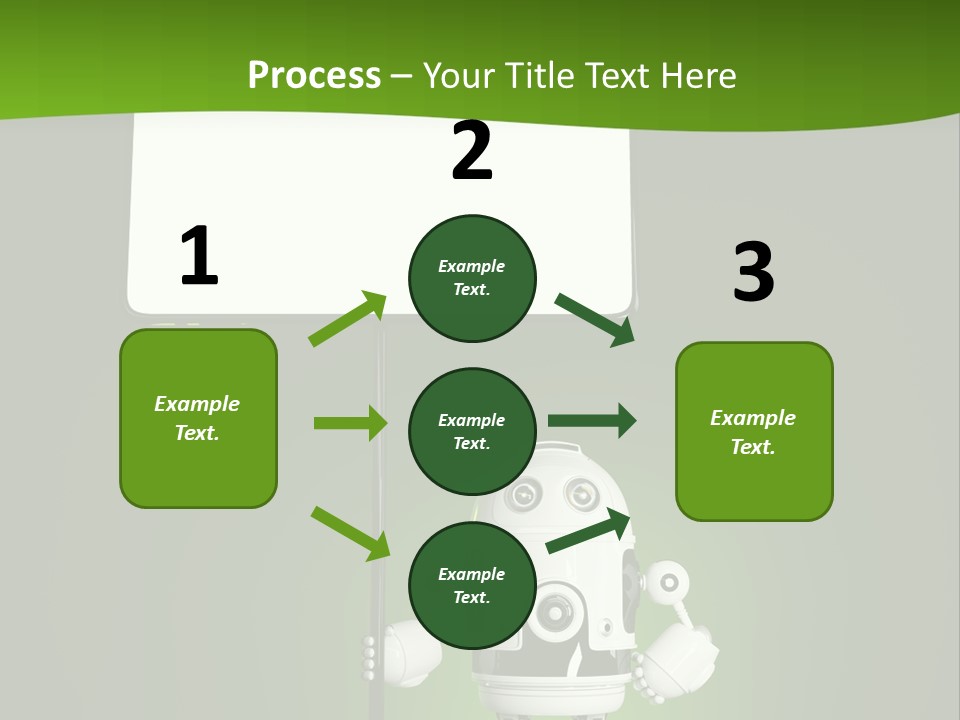 Process – Your Title Text Here

1

Example Text.

2

Example Text.

Example Text.

Example Text.

3

Example Text.